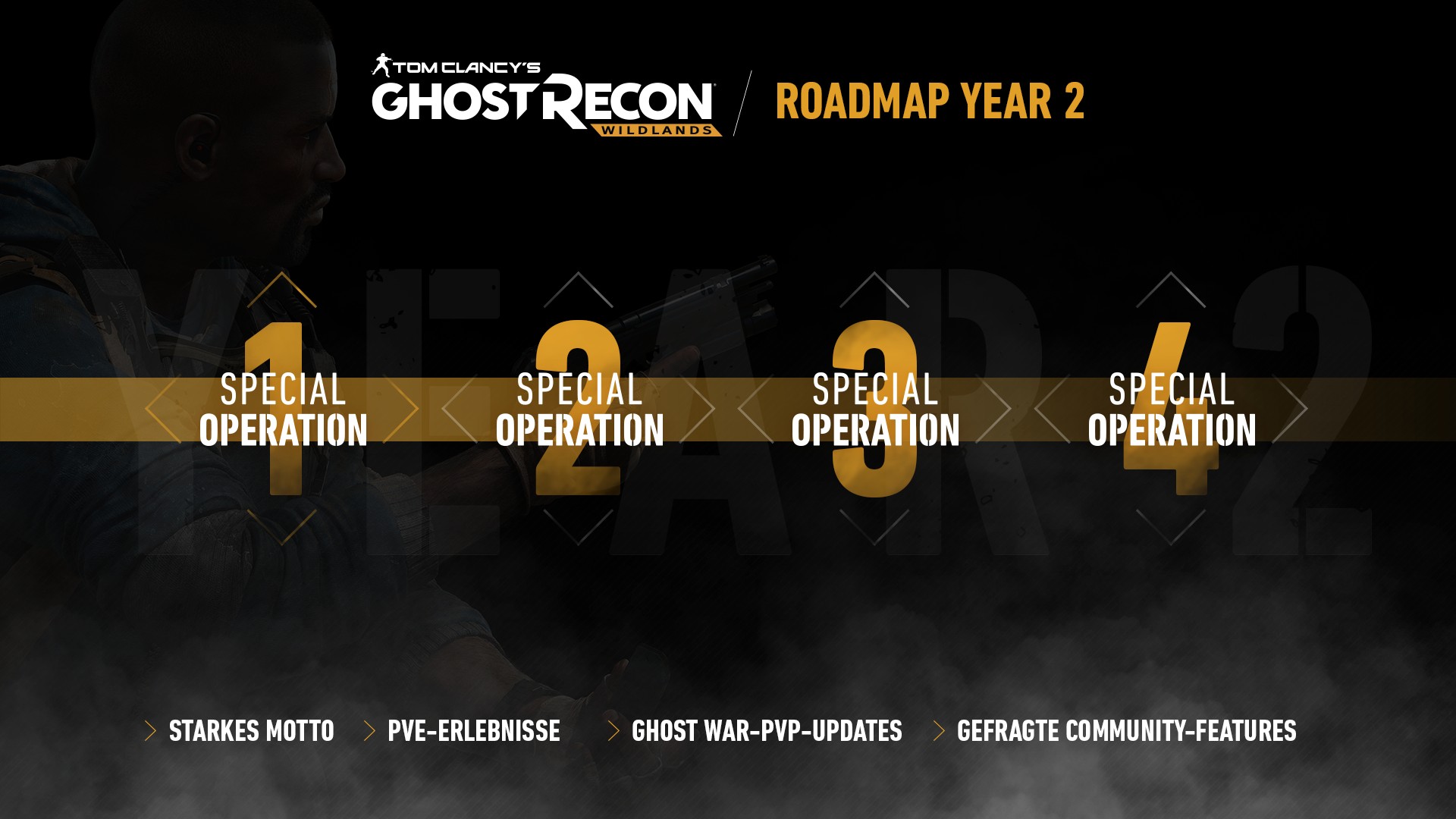 TOM CLANCY'S
GHOST RECON
WILDLANDS

ROADMAP YEAR 2

YEAR 2

1
SPECIAL OPERATION

2
SPECIAL OPERATION

3
SPECIAL OPERATION

4
SPECIAL OPERATION

STARKES MOTTO
PVE-ERLEBNISSE
GHOST WAR-PVP-UPDATES
GEFRAGTE COMMUNITY-FEATURES